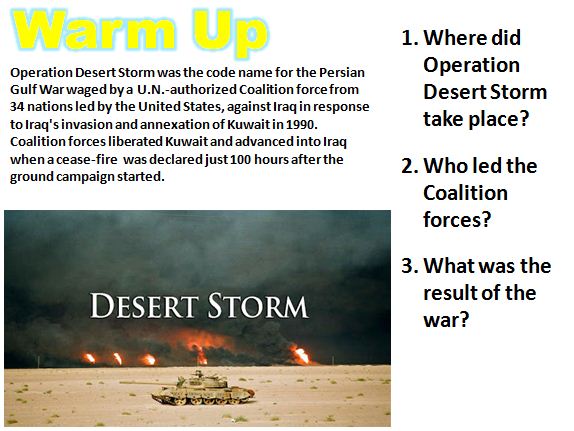 Warm Up

Operation Desert Storm was the code name for the Persian Gulf War waged by a U.N.-authorized Coalition force from 34 nations led by the United States, against Iraq in response to Iraq's invasion and annexation of Kuwait in 1990. Coalition forces liberated Kuwait and advanced into Iraq when a cease-fire was declared just 100 hours after the ground campaign started.

DESERT STORM

1. Where did Operation Desert Storm take place?

2. Who led the Coalition forces?

3. What was the result of the war?